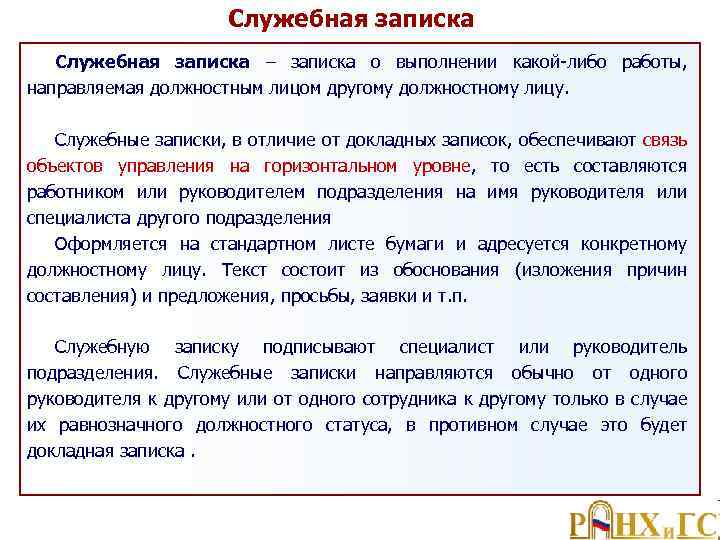 Служебная записка

Служебная записка – записка о выполнении какой-либо работы, направляемая должностным лицом другому должностному лицу.

Служебные записки, в отличие от докладных записок, обеспечивают связь объектов управления на горизонтальном уровне, то есть составляются работником или руководителем подразделения на имя руководителя или специалиста другого подразделения

Оформляется на стандартном листе бумаги и адресуется конкретному должностному лицу. Текст состоит из обоснования (изложения причин составления) и предложения, просьбы, заявки и т.п.

Служебную записку подписывают специалист или руководитель подразделения. Служебные записки направляются обычно от одного руководителя к другому или от одного сотрудника к другому только в случае их равнозначного должностного статуса, в противном случае это будет докладная записка .

РАНХиГС